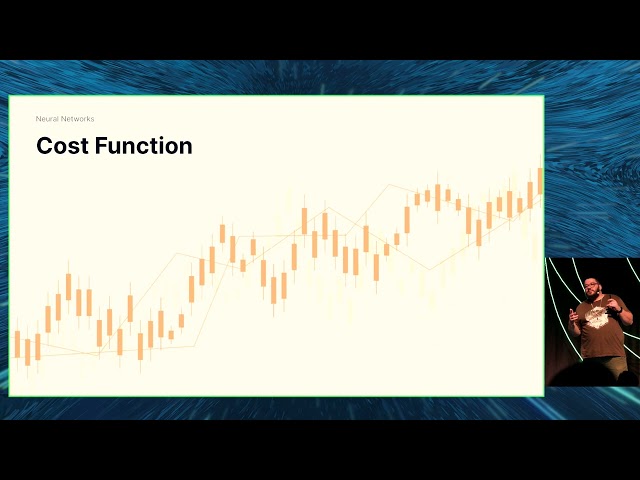 Neural Networks

Cost Function